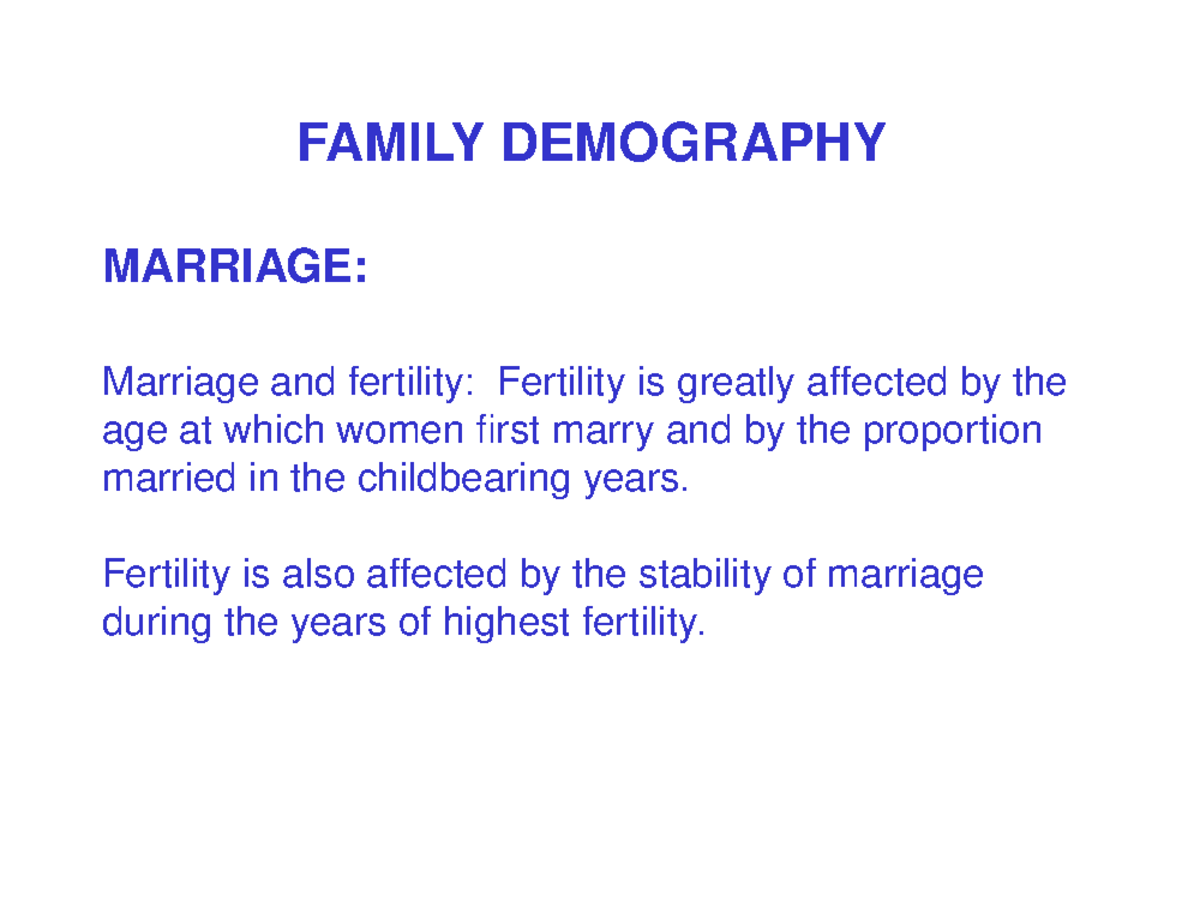 FAMILY DEMOGRAPHY

MARRIAGE:

Marriage and fertility: Fertility is greatly affected by the age at which women first marry and by the proportion married in the childbearing years.

Fertility is also affected by the stability of marriage during the years of highest fertility.